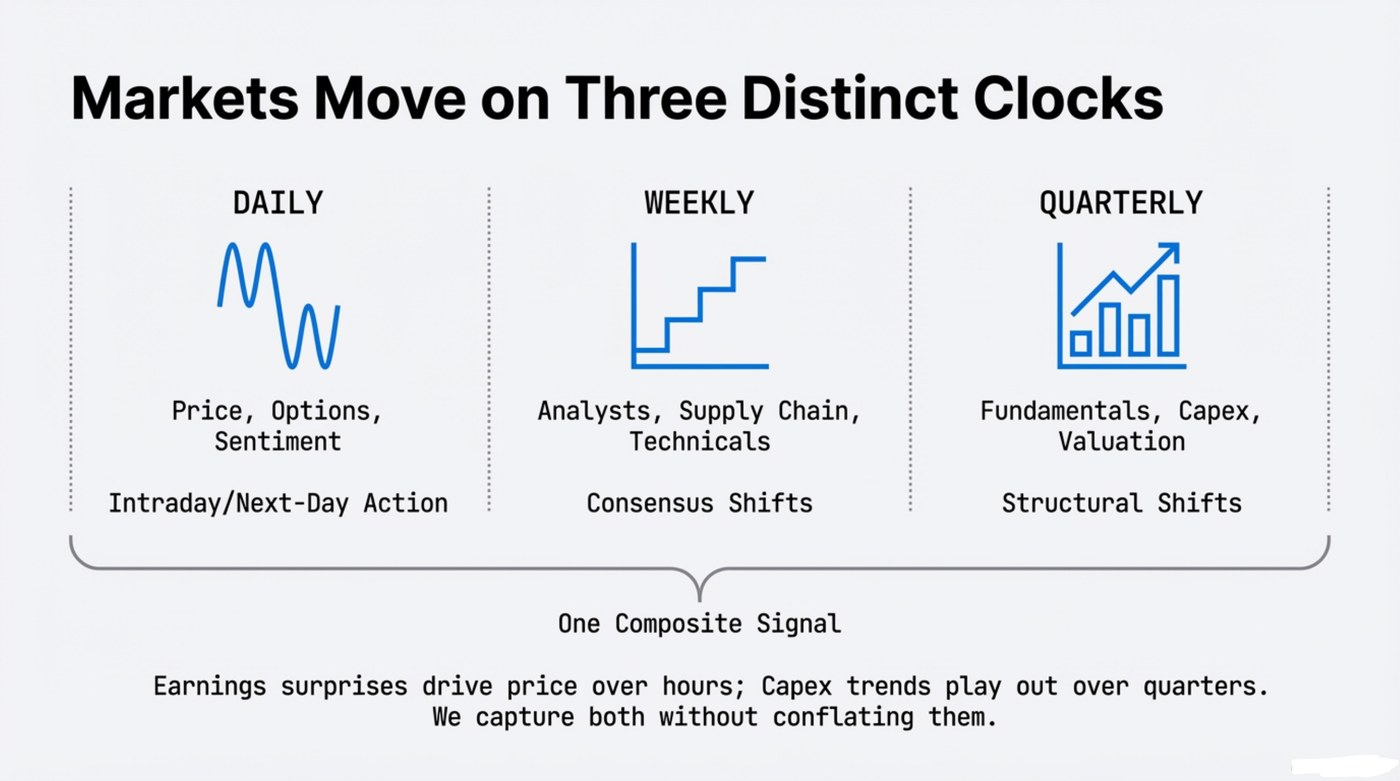 Markets Move on Three Distinct Clocks

DAILY

Price, Options, Sentiment

Intraday/Next-Day Action

WEEKLY

Analysts, Supply Chain, Technicals

Consensus Shifts

QUARTERLY

Fundamentals, Capex, Valuation

Structural Shifts

One Composite Signal

Earnings surprises drive price over hours; Capex trends play out over quarters. We capture both without conflating them.